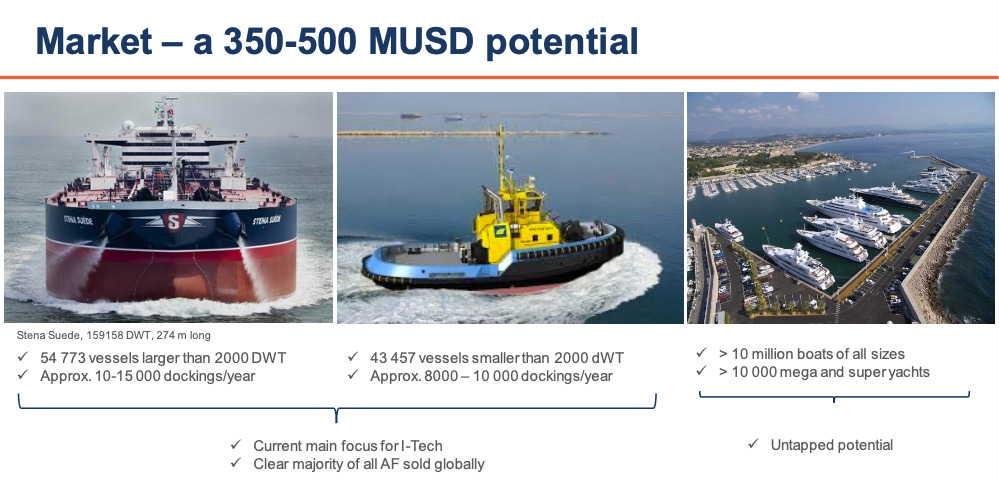 Market – a 350-500 MUSD potential

STENA SUEDE STENA SUEDE

Stena Suede, 159158 DWT, 274 m long

✓ 54 773 vessels larger than 2000 DWT
✓ Approx. 10-15 000 dockings/year

✓ 43 457 vessels smaller than 2000 dWT
✓ Approx. 8000 – 10 000 dockings/year

✓ > 10 million boats of all sizes
✓ > 10 000 mega and super yachts

✓ Current main focus for I-Tech
✓ Clear majority of all AF sold globally

✓ Untapped potential